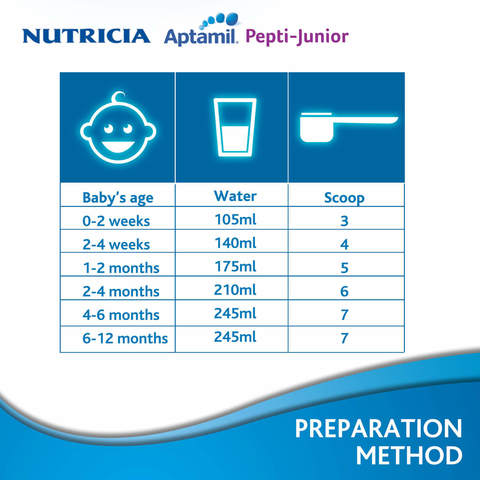 NUTRICIA Aptamil Pepti-Junior

| Baby's age | Water | Scoop |
|---|---|---|
| 0-2 weeks | 105ml | 3 |
| 2-4 weeks | 140ml | 4 |
| 1-2 months | 175ml | 5 |
| 2-4 months | 210ml | 6 |
| 4-6 months | 245ml | 7 |
| 6-12 months | 245ml | 7 |

PREPARATION METHOD